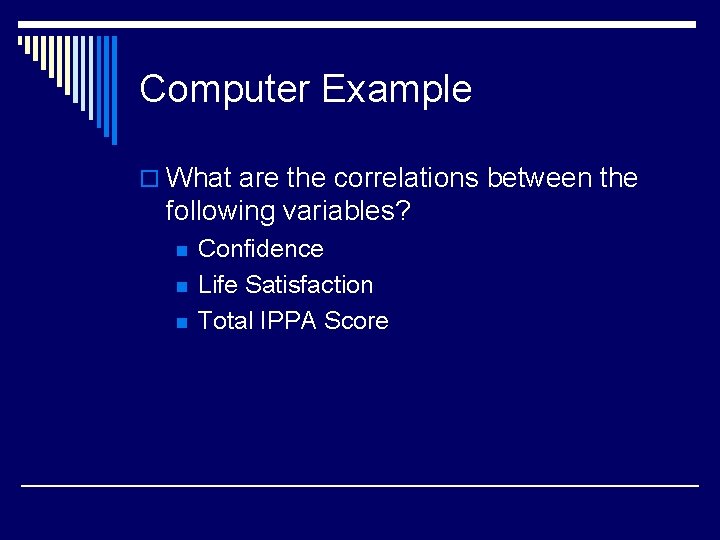 Computer Example

What are the correlations between the following variables?

Confidence
Life Satisfaction
Total IPPA Score